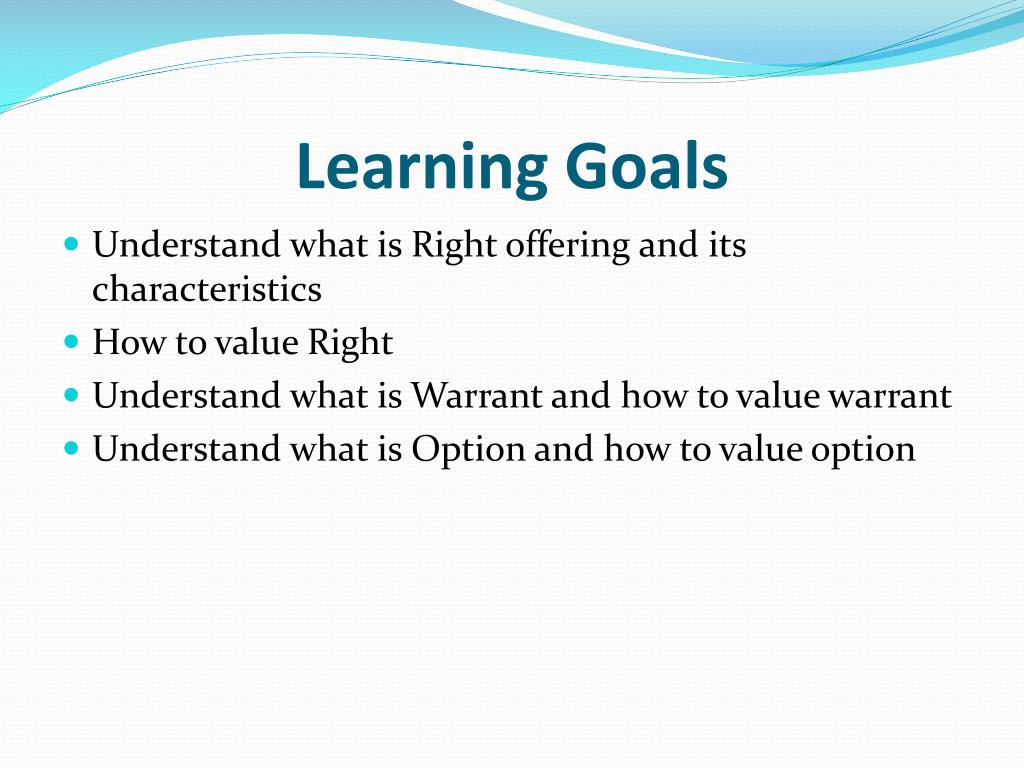 Learning Goals

- Understand what is Right offering and its characteristics
- How to value Right
- Understand what is Warrant and how to value warrant
- Understand what is Option and how to value option